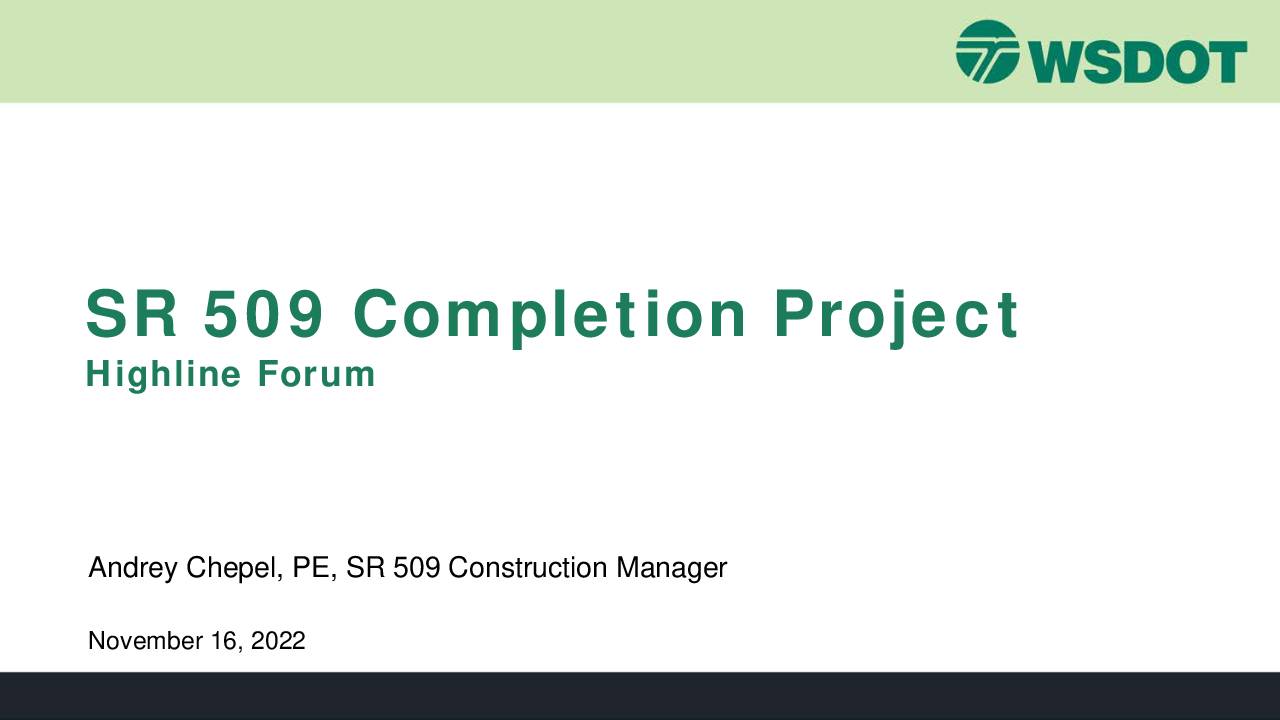 WSDOT

SR 509 Completion Project
Highline Forum

Andrey Chepel, PE, SR 509 Construction Manager

November 16, 2022